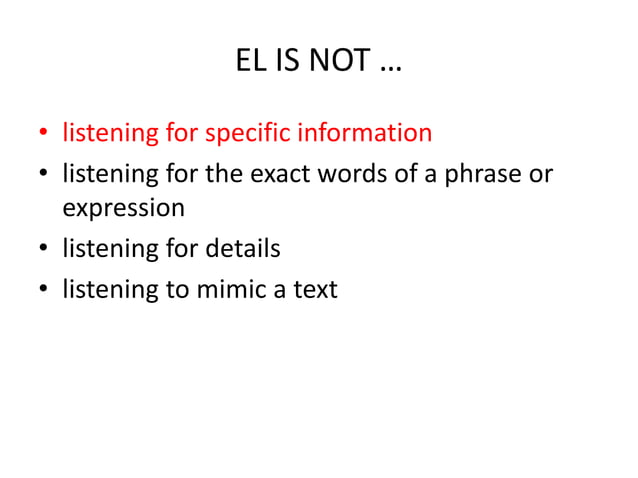 EL IS NOT …

• listening for specific information
• listening for the exact words of a phrase or expression
• listening for details
• listening to mimic a text